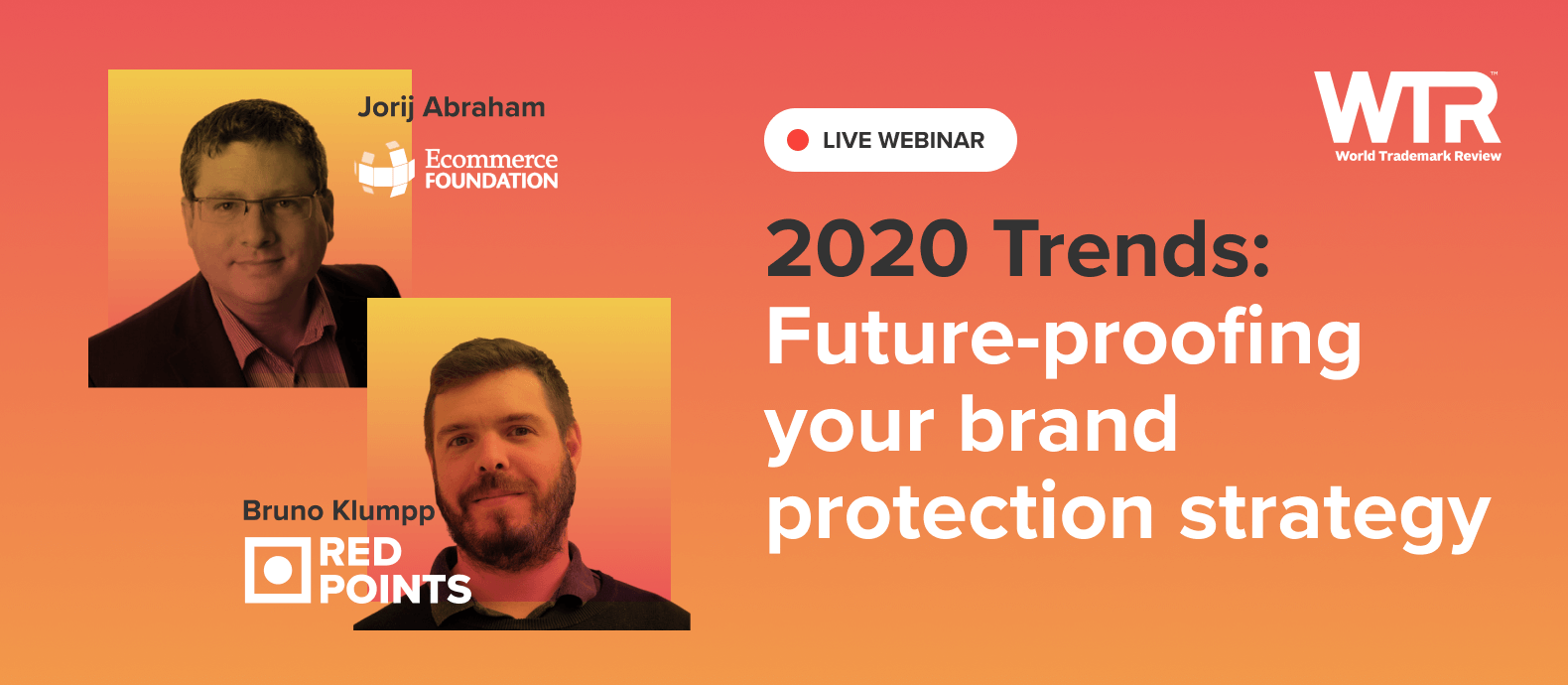 Jorij Abraham

Ecommerce FOUNDATION

Bruno Klumpp

RED POINTS

LIVE WEBINAR

WTR™
World Trademark Review

2020 Trends: Future-proofing your brand protection strategy